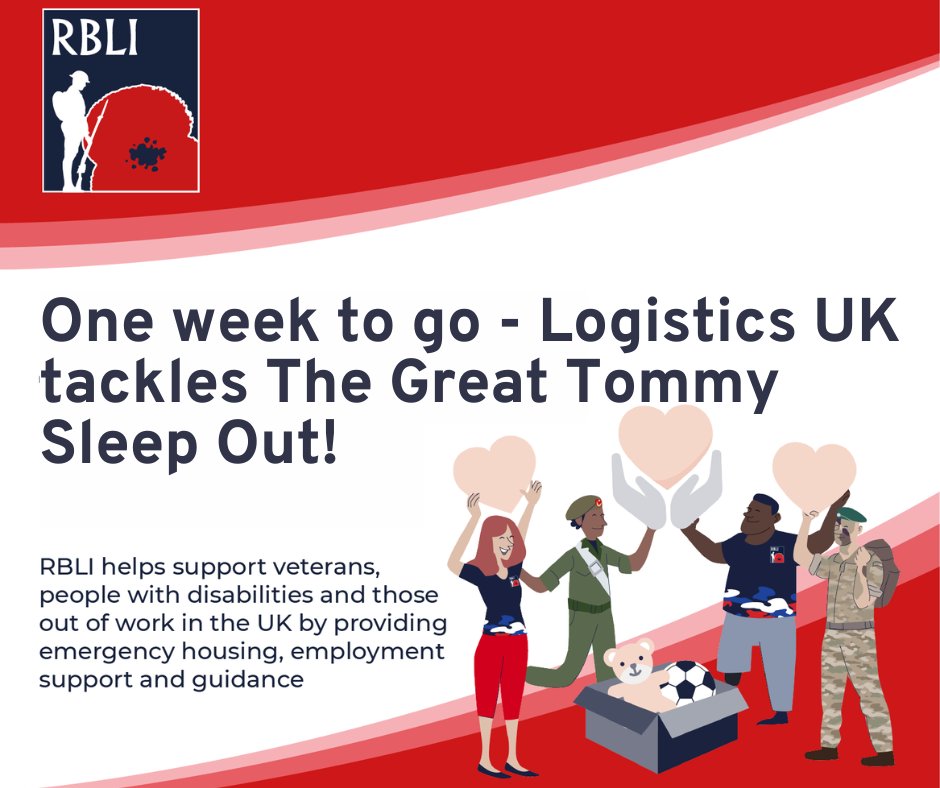 RBLI

One week to go - Logistics UK tackles The Great Tommy Sleep Out!

RBLI helps support veterans, people with disabilities and those out of work in the UK by providing emergency housing, employment support and guidance